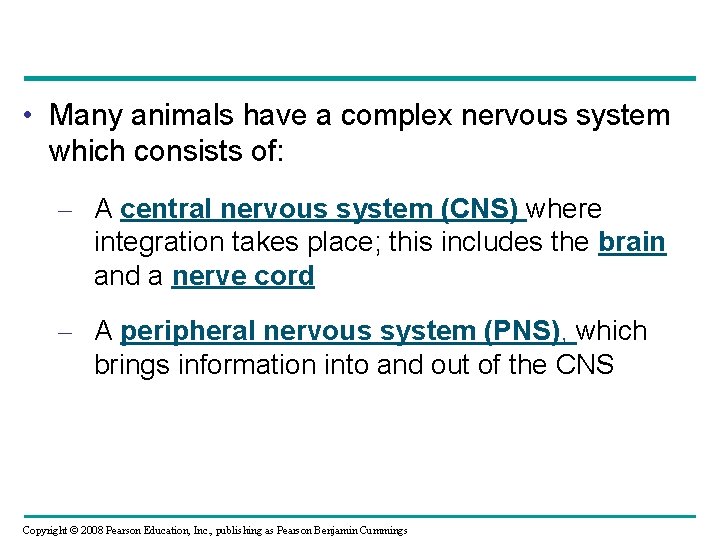 • Many animals have a complex nervous system which consists of:

– A central nervous system (CNS) where integration takes place; this includes the brain and a nerve cord

– A peripheral nervous system (PNS), which brings information into and out of the CNS

Copyright © 2008 Pearson Education, Inc., publishing as Pearson Benjamin Cummings